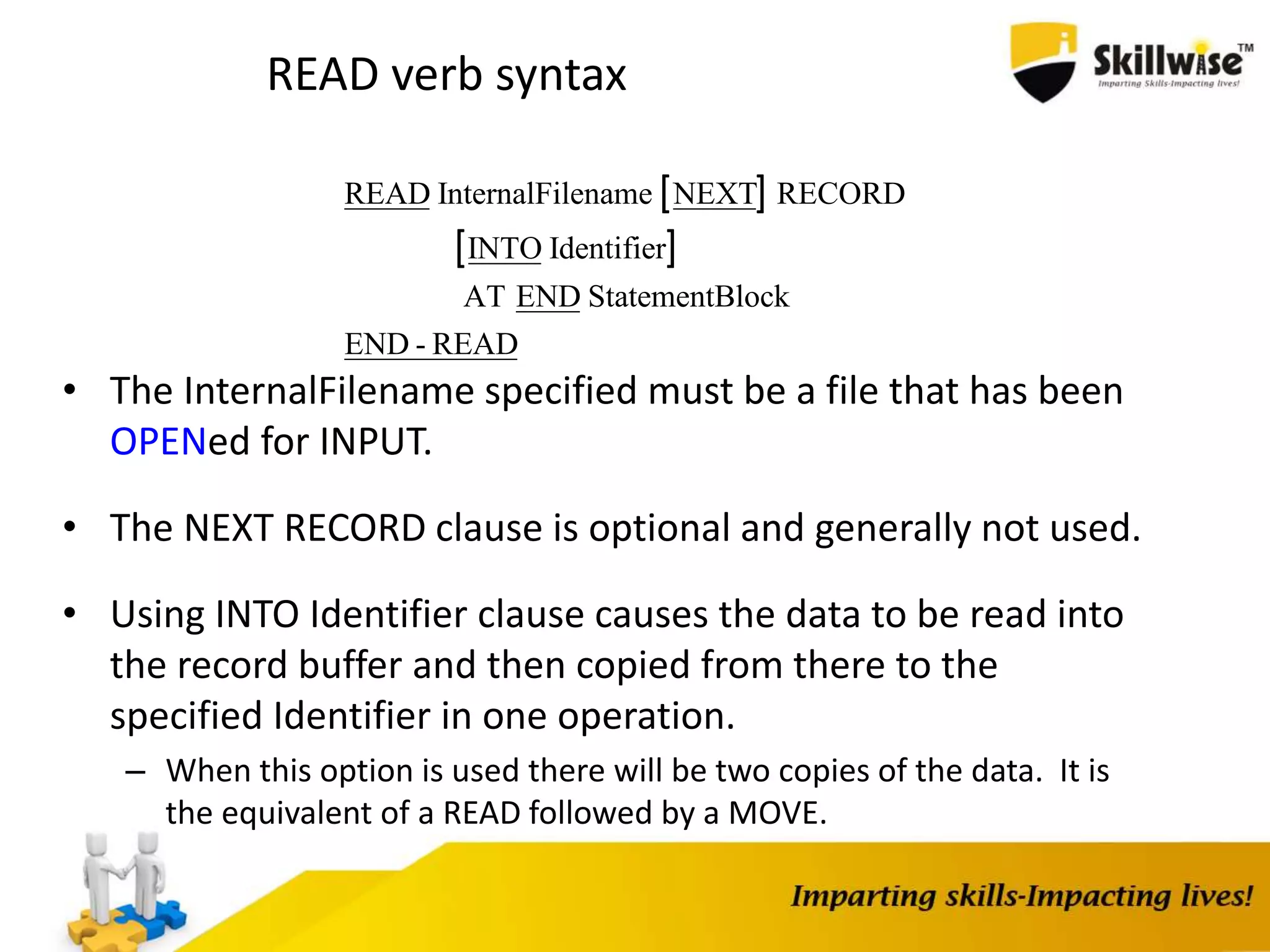 READ verb syntax

Skillwise™
Imparting Skills-Impacting lives!

READ InternalFilename [NEXT] RECORD
[INTO Identifier]
AT END StatementBlock
END - READ

• The InternalFilename specified must be a file that has been OPENed for INPUT.

• The NEXT RECORD clause is optional and generally not used.

• Using INTO Identifier clause causes the data to be read into the record buffer and then copied from there to the specified Identifier in one operation.
– When this option is used there will be two copies of the data. It is the equivalent of a READ followed by a MOVE.

Imparting skills-Impacting lives!